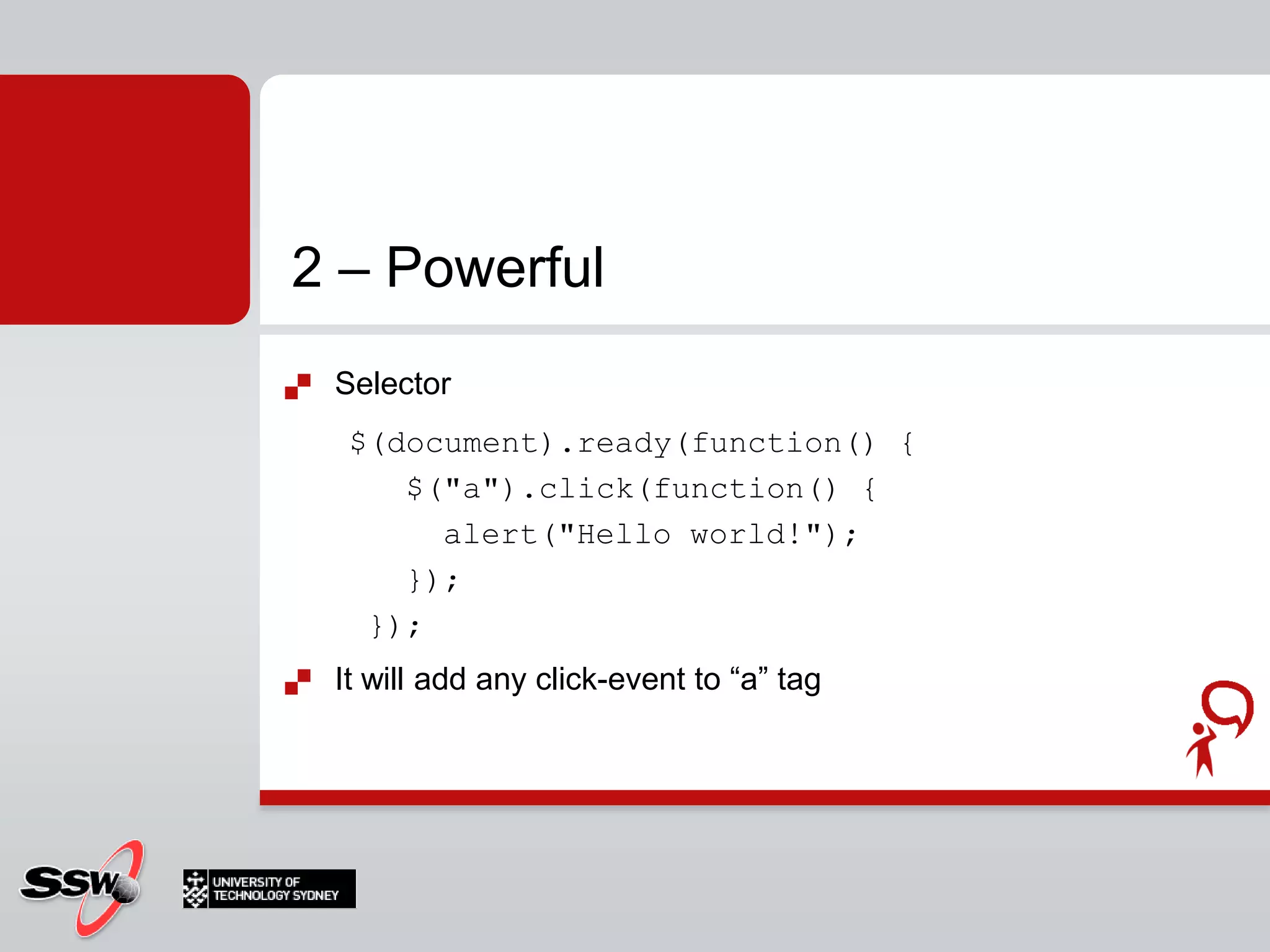 2 – Powerful

Selector

$(document).ready(function() {
  $("a").click(function() {
    alert("Hello world!");
  });
});

It will add any click-event to “a” tag

SSW

UNIVERSITY OF
TECHNOLOGY SYDNEY